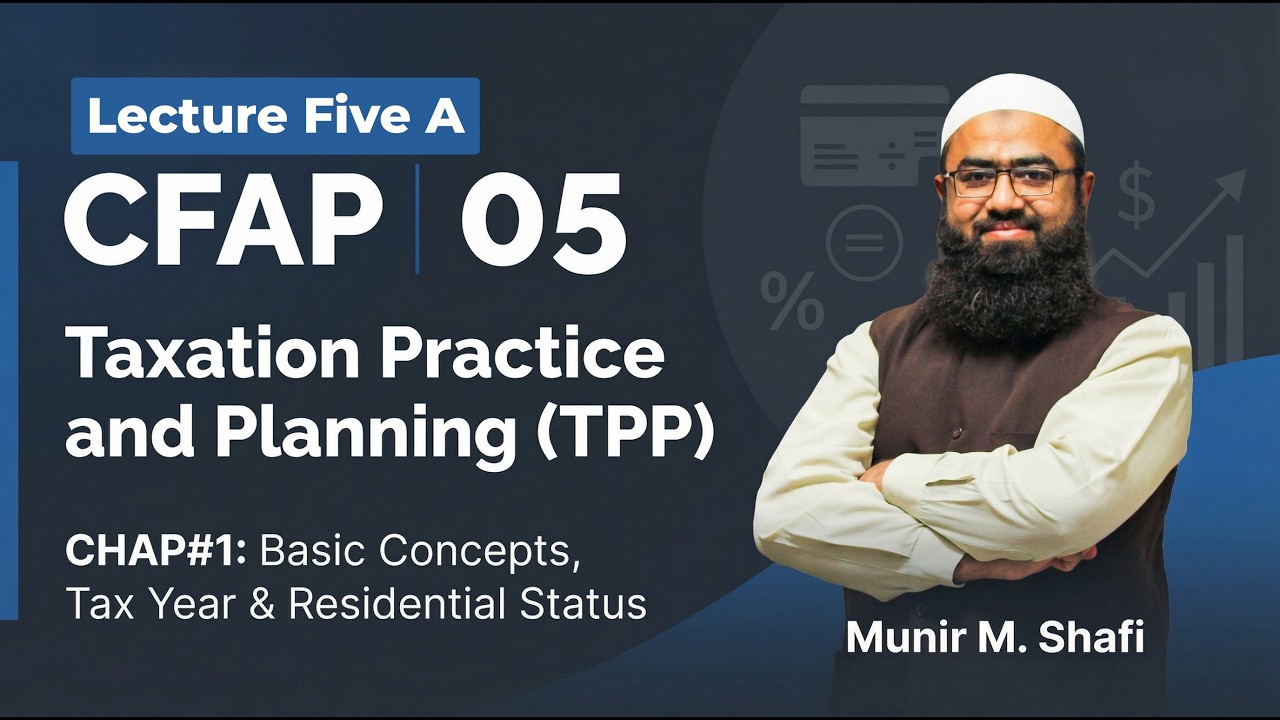 Lecture Five A

CFAP | 05

Taxation Practice and Planning (TPP)

CHAP#1: Basic Concepts, Tax Year & Residential Status

Munir M. Shafi